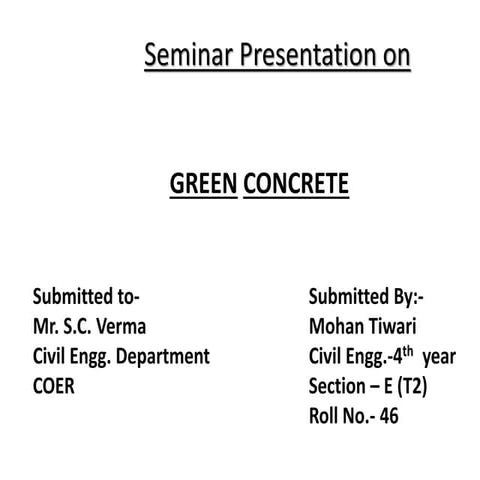 Seminar Presentation on

GREEN CONCRETE

Submitted to-
Mr. S.C. Verma
Civil Engg. Department
COER

Submitted By:-
Mohan Tiwari
Civil Engg.-4$^{th}$ year
Section – E (T2)
Roll No.- 46